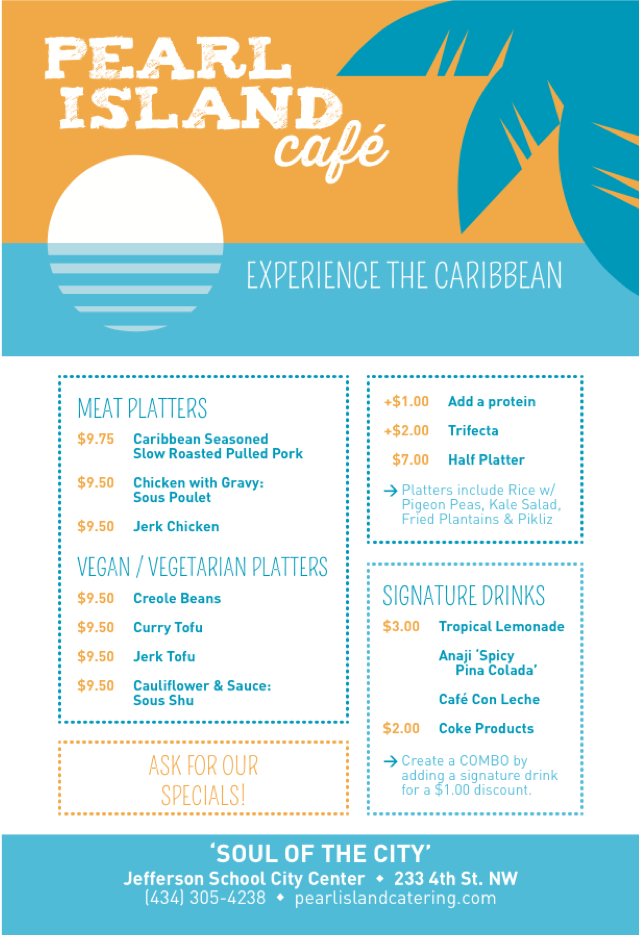 PEARL ISLAND café

EXPERIENCE THE CARIBBEAN

MEAT PLATTERS

$9.75 Caribbean Seasoned Slow Roasted Pulled Pork

$9.50 Chicken with Gravy: Sous Poulet

$9.50 Jerk Chicken

VEGAN / VEGETARIAN PLATTERS

$9.50 Creole Beans

$9.50 Curry Tofu

$9.50 Jerk Tofu

$9.50 Cauliflower & Sauce: Sous Shu

ASK FOR OUR SPECIALS!

+$1.00 Add a protein

+$2.00 Trifecta

$7.00 Half Platter

→ Platters include Rice w/ Pigeon Peas, Kale Salad, Fried Plantains & Pikliz

SIGNATURE DRINKS

$3.00 Tropical Lemonade

Anaji 'Spicy Pina Colada'

Café Con Leche

$2.00 Coke Products

→ Create a COMBO by adding a signature drink for a $1.00 discount.

'SOUL OF THE CITY'

Jefferson School City Center ◆ 233 4th St. NW

(434) 305-4238 ◆ pearlislandcatering.com